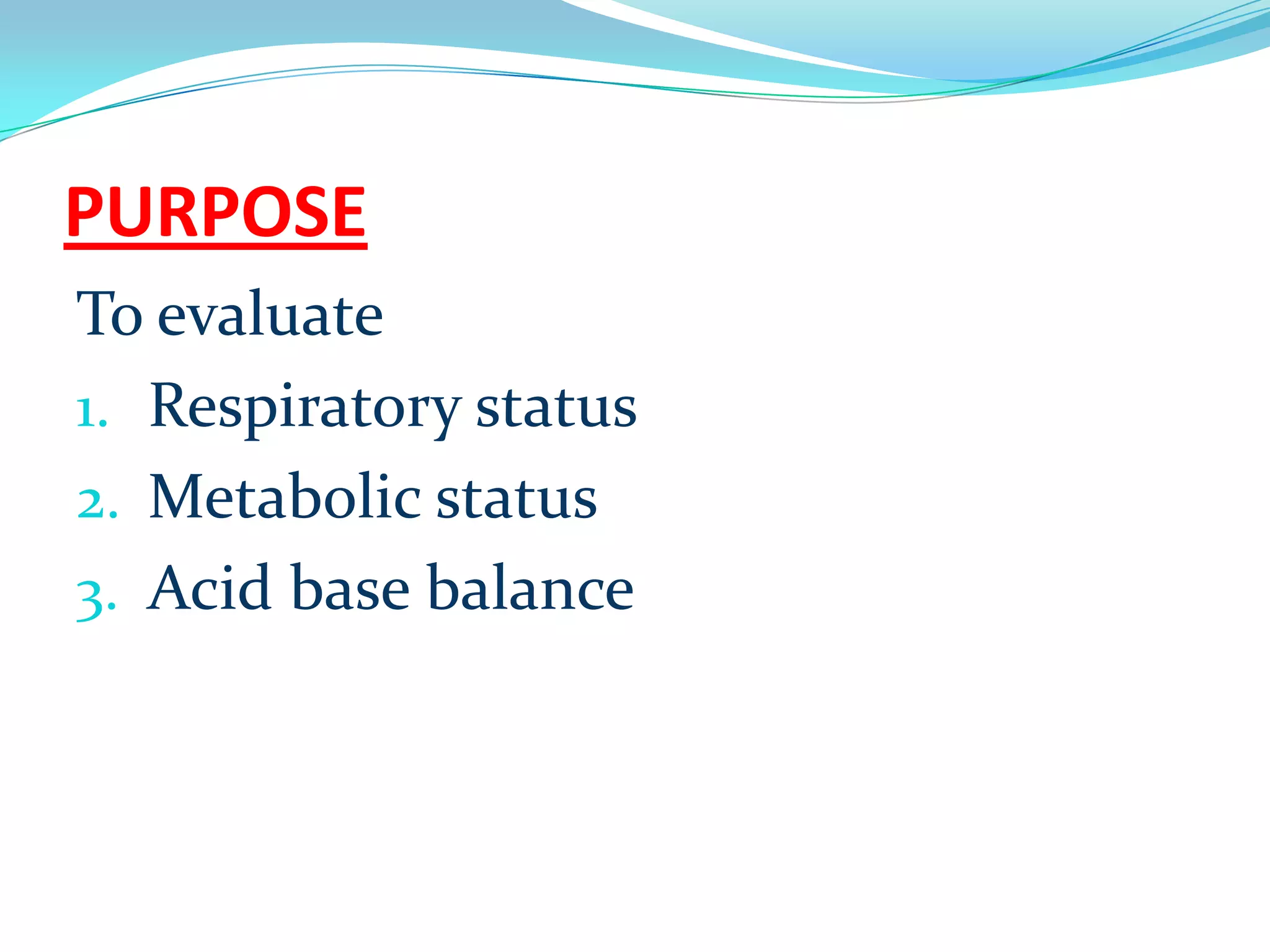 PURPOSE

To evaluate

1. Respiratory status
2. Metabolic status
3. Acid base balance